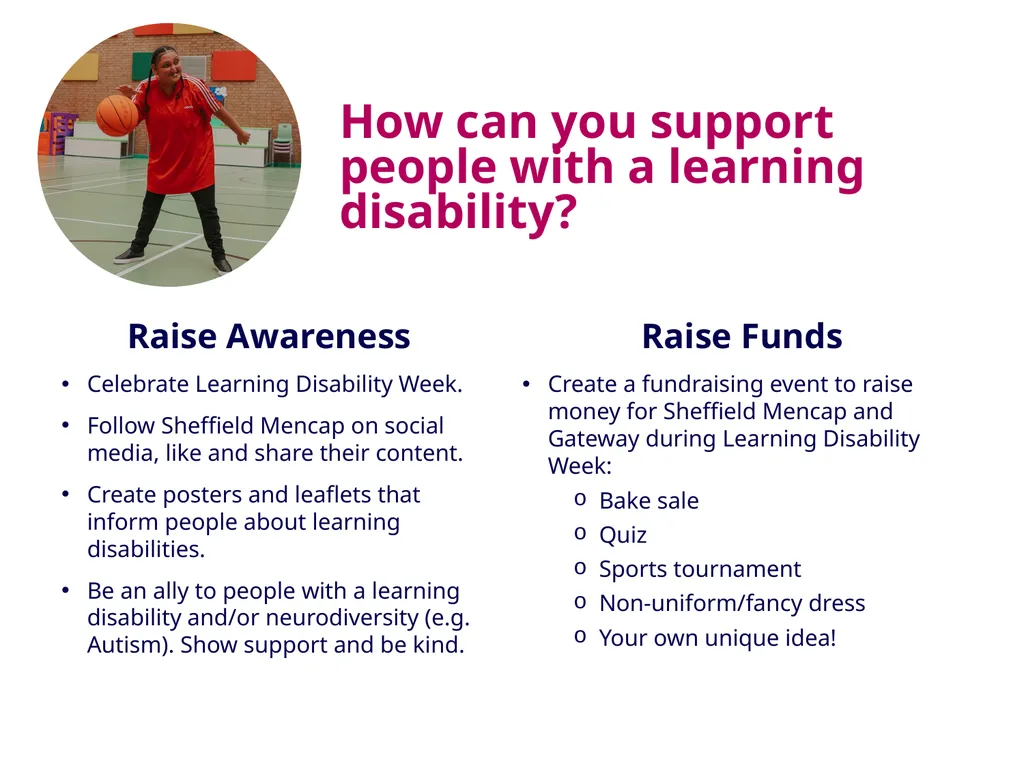 How can you support people with a learning disability?

Raise Awareness

• Celebrate Learning Disability Week.
• Follow Sheffield Mencap on social media, like and share their content.
• Create posters and leaflets that inform people about learning disabilities.
• Be an ally to people with a learning disability and/or neurodiversity (e.g. Autism). Show support and be kind.

Raise Funds

• Create a fundraising event to raise money for Sheffield Mencap and Gateway during Learning Disability Week:
o Bake sale
o Quiz
o Sports tournament
o Non-uniform/fancy dress
o Your own unique idea!